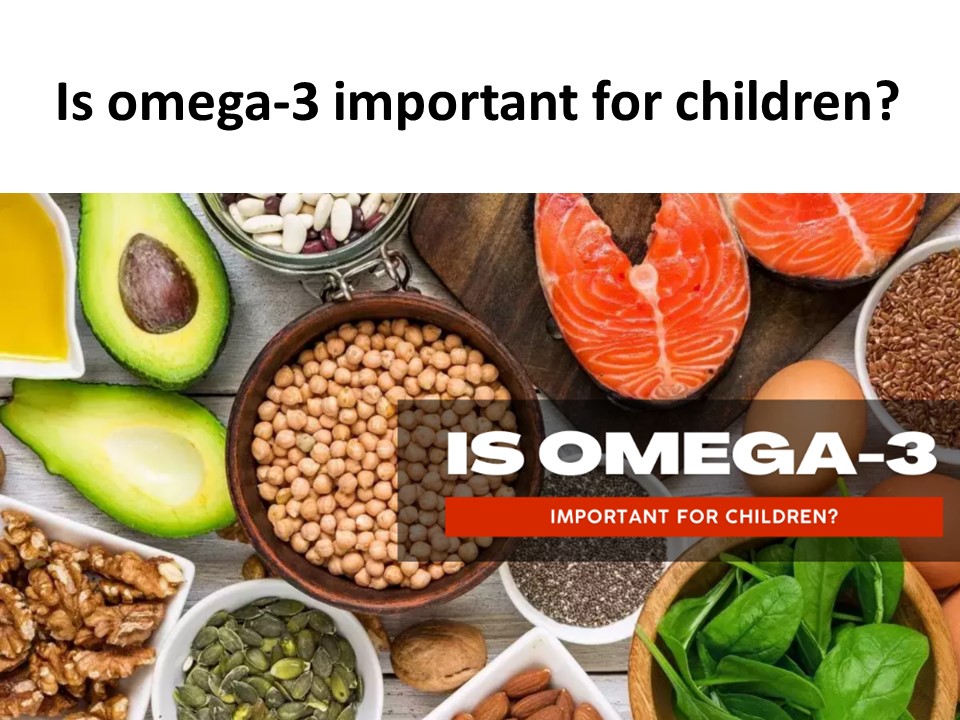 Is omega-3 important for children?

IS OMEGA-3

IMPORTANT FOR CHILDREN?